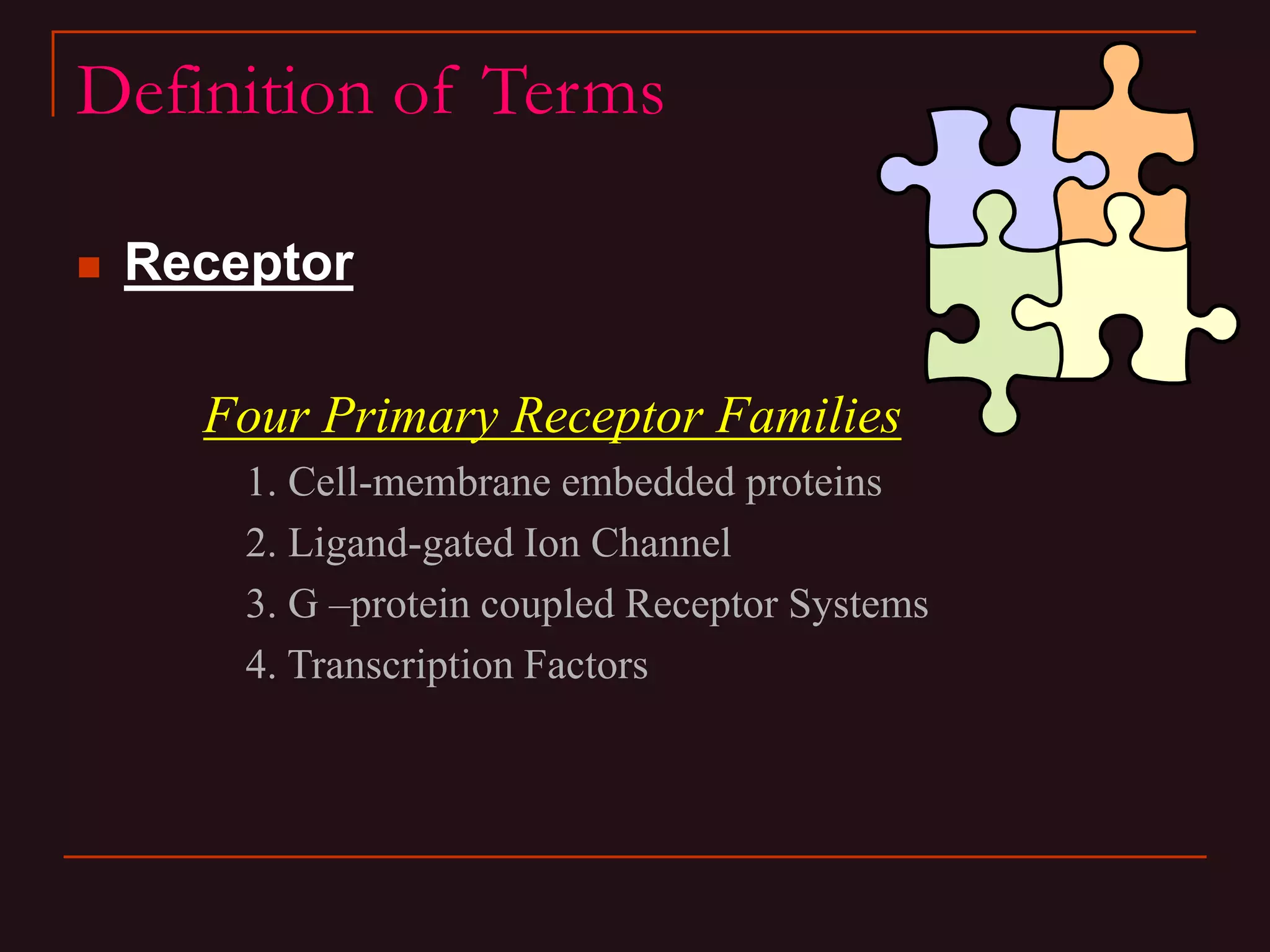 Definition of Terms

Receptor

Four Primary Receptor Families

1. Cell-membrane embedded proteins
2. Ligand-gated Ion Channel
3. G –protein coupled Receptor Systems
4. Transcription Factors